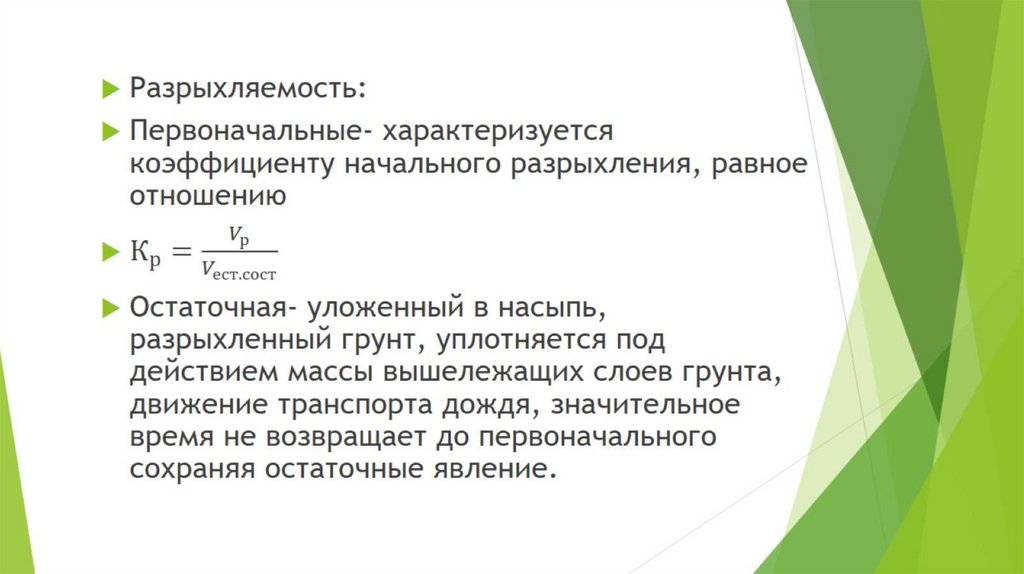 Разрыхляемость:

Первоначальные- характеризуется коэффициенту начального разрыхления, равное отношению

$К_р = \frac{V_р}{V_{ест.сост}}$

Остаточная- уложенный в насыпь, разрыхленный грунт, уплотняется под действием массы вышележащих слоев грунта, движение транспорта дождя, значительное время не возвращает до первоначального сохраняя остаточные явление.